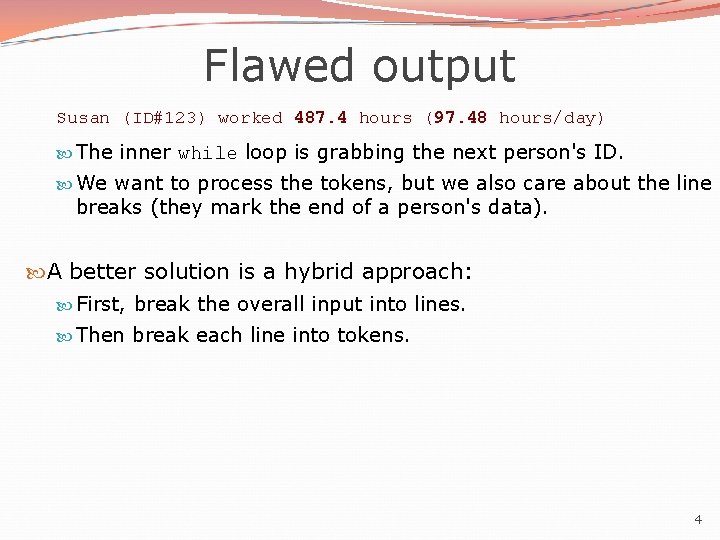 Flawed output

Susan (ID#123) worked 487.4 hours (97.48 hours/day)

The inner while loop is grabbing the next person's ID.

We want to process the tokens, but we also care about the line breaks (they mark the end of a person's data).

A better solution is a hybrid approach:

First, break the overall input into lines.

Then break each line into tokens.

4